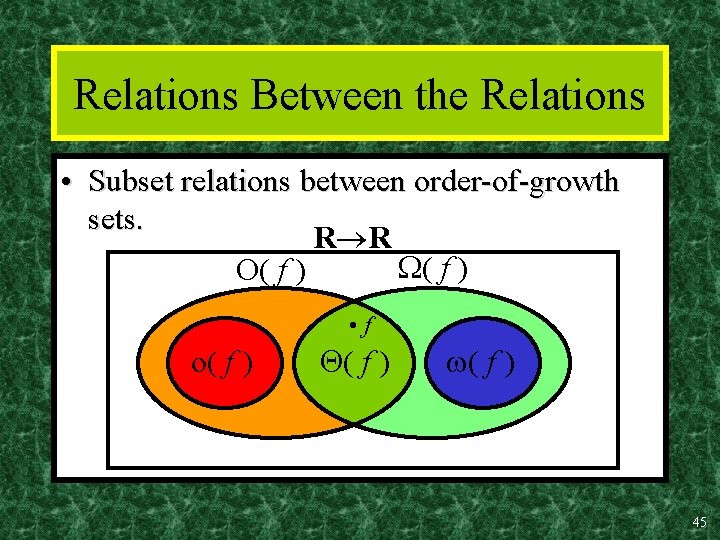 Relations Between the Relations

• Subset relations between order-of-growth sets.

$\mathbf{R} \rightarrow \mathbf{R}$

$O(f)$

$\Omega(f)$

$\bullet f$

$o(f)$

$\Theta(f)$

$\omega(f)$

45